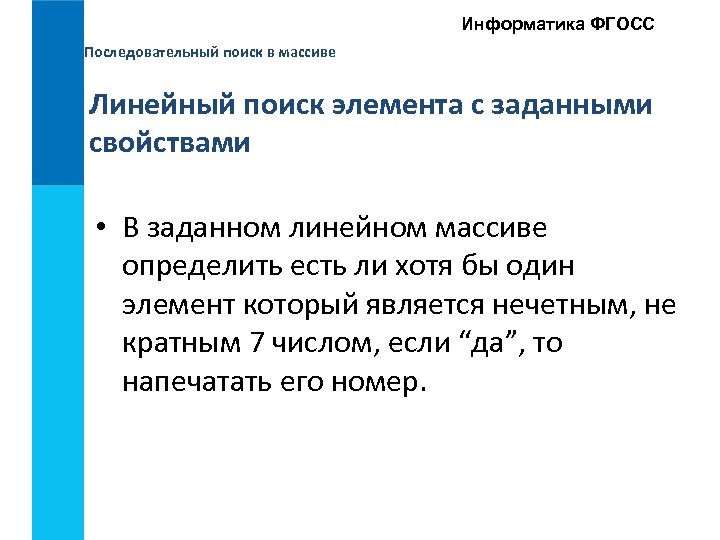 Информатика ФГОСС

Последовательный поиск в массиве

Линейный поиск элемента с заданными свойствами

• В заданном линейном массиве определить есть ли хотя бы один элемент который является нечетным, не кратным 7 числом, если “да”, то напечатать его номер.